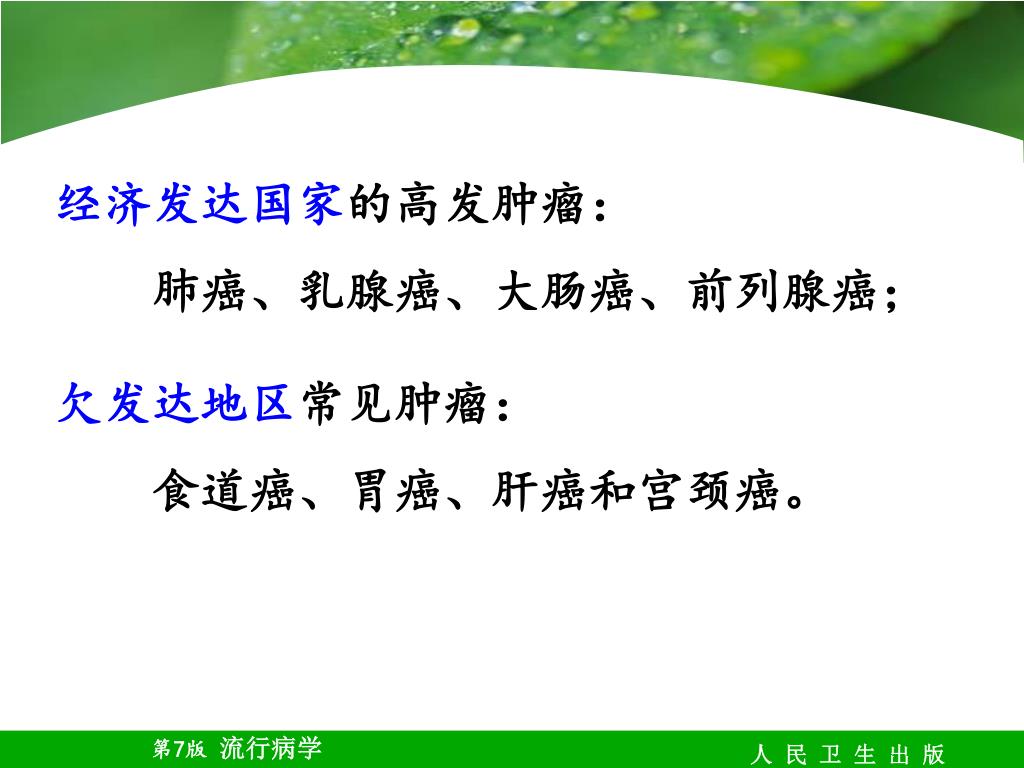 经济发达国家的高发肿瘤：

肺癌、乳腺癌、大肠癌、前列腺癌；

欠发达地区常见肿瘤：

食道癌、胃癌、肝癌和宫颈癌。

第7版 流行病学

人 民 卫 生 出 版